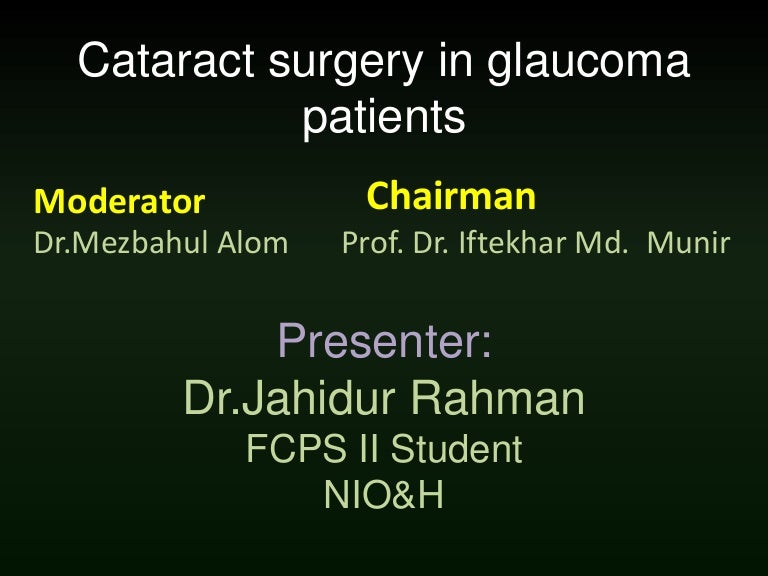 Cataract surgery in glaucoma patients

Moderator
Dr.Mezbahul Alom

Chairman
Prof. Dr. Iftekhar Md. Munir

Presenter:
Dr.Jahidur Rahman
FCPS II Student
NIO&H